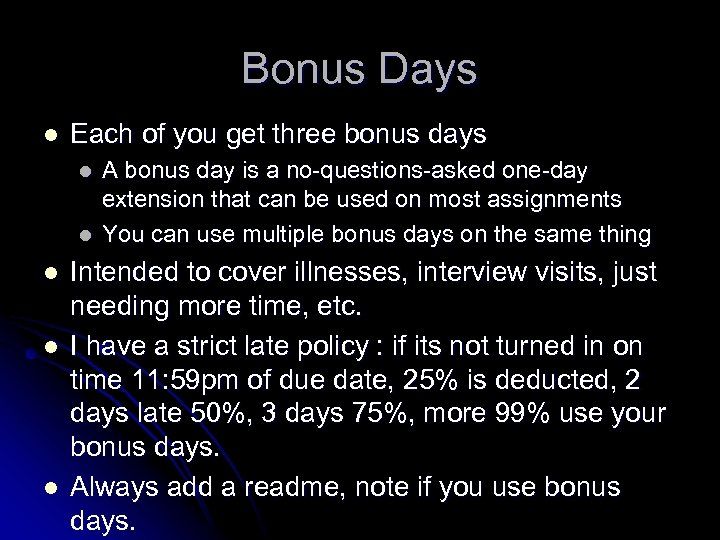 Bonus Days

- Each of you get three bonus days
  - A bonus day is a no-questions-asked one-day extension that can be used on most assignments
  - You can use multiple bonus days on the same thing
- Intended to cover illnesses, interview visits, just needing more time, etc.
- I have a strict late policy : if its not turned in on time 11:59pm of due date, 25% is deducted, 2 days late 50%, 3 days 75%, more 99% use your bonus days.
- Always add a readme, note if you use bonus days.